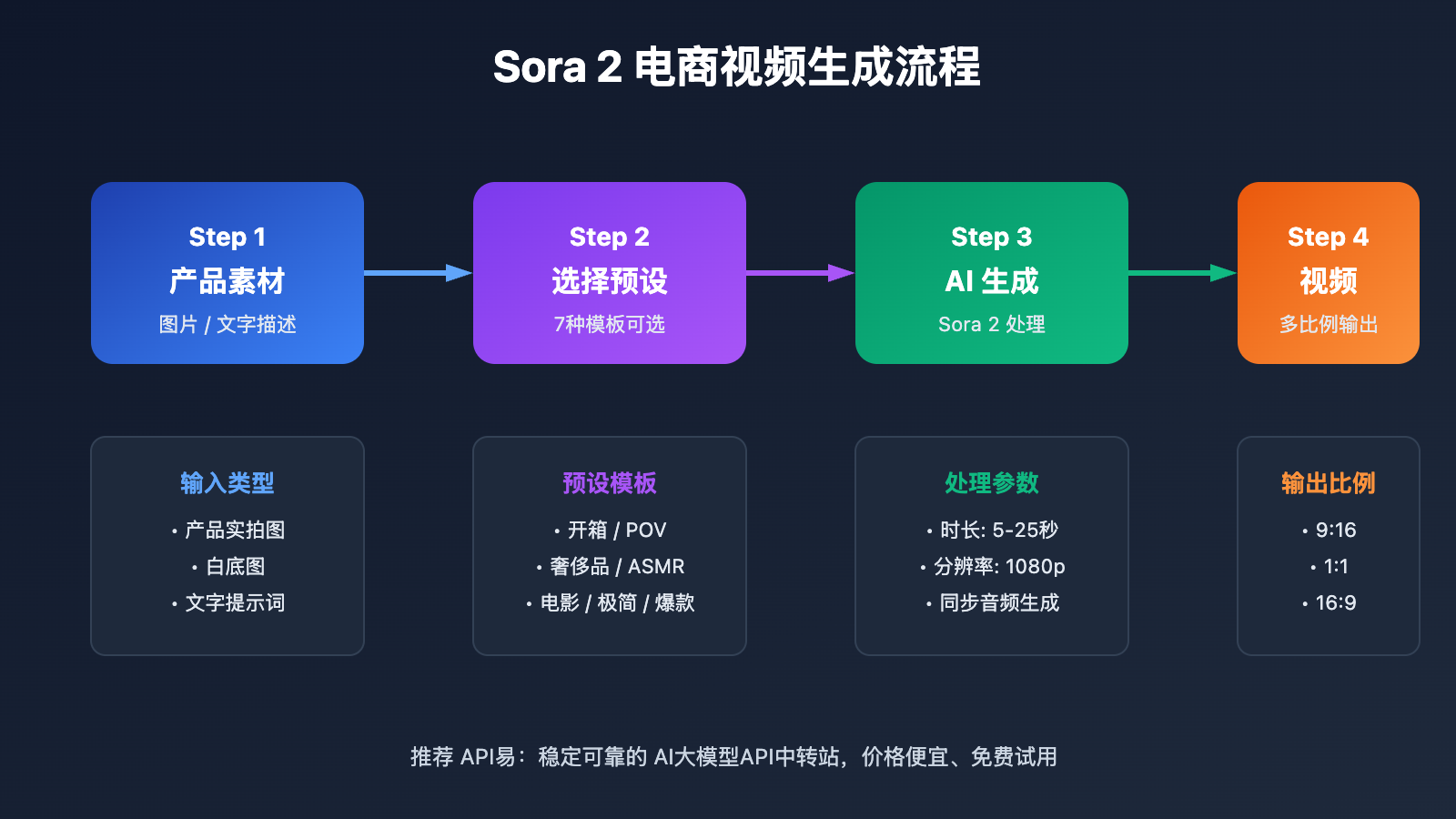 Sora 2 电商视频生成流程

Step 1
产品素材
图片 / 文字描述

Step 2
选择预设
7种模板可选

Step 3
AI 生成
Sora 2 处理

Step 4
视频
多比例输出

输入类型
• 产品实拍图
• 白底图
• 文字提示词

预设模板
• 开箱 / POV
• 奢侈品 / ASMR
• 电影 / 极简 / 爆款

处理参数
• 时长: 5-25秒
• 分辨率: 1080p
• 同步音频生成

输出比例
• 9:16
• 1:1
• 16:9

推荐 API易：稳定可靠的 AI大模型API中转站，价格便宜、免费试用